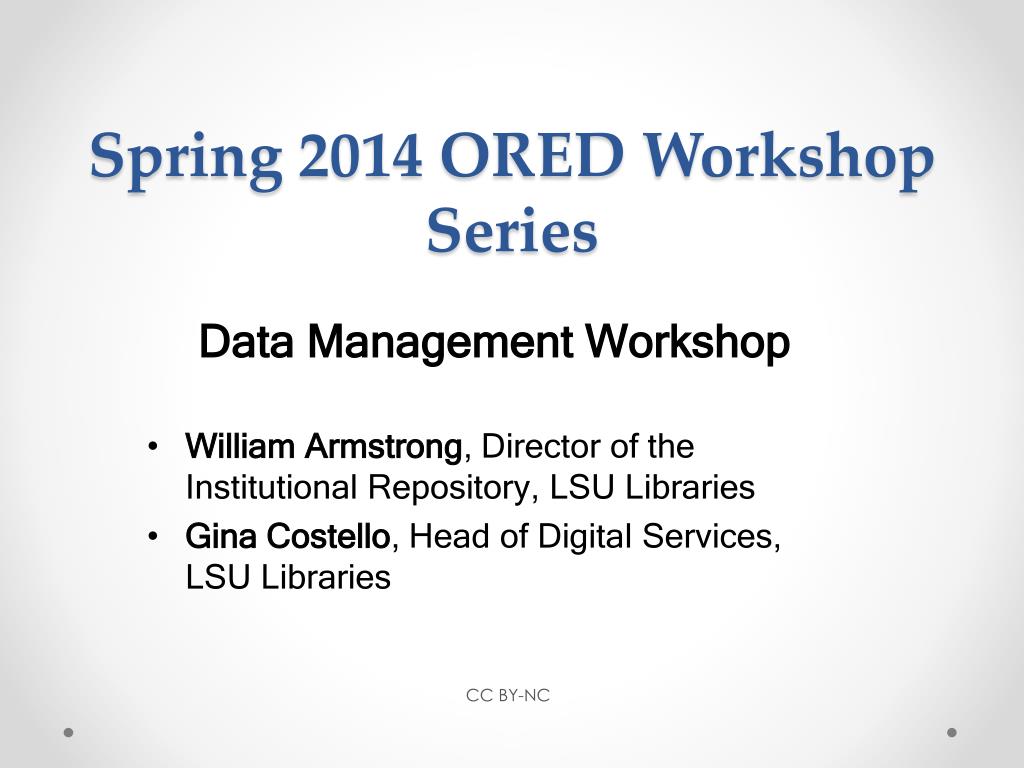 Spring 2014 ORED Workshop Series

Data Management Workshop

• William Armstrong, Director of the Institutional Repository, LSU Libraries
• Gina Costello, Head of Digital Services, LSU Libraries

CC BY-NC